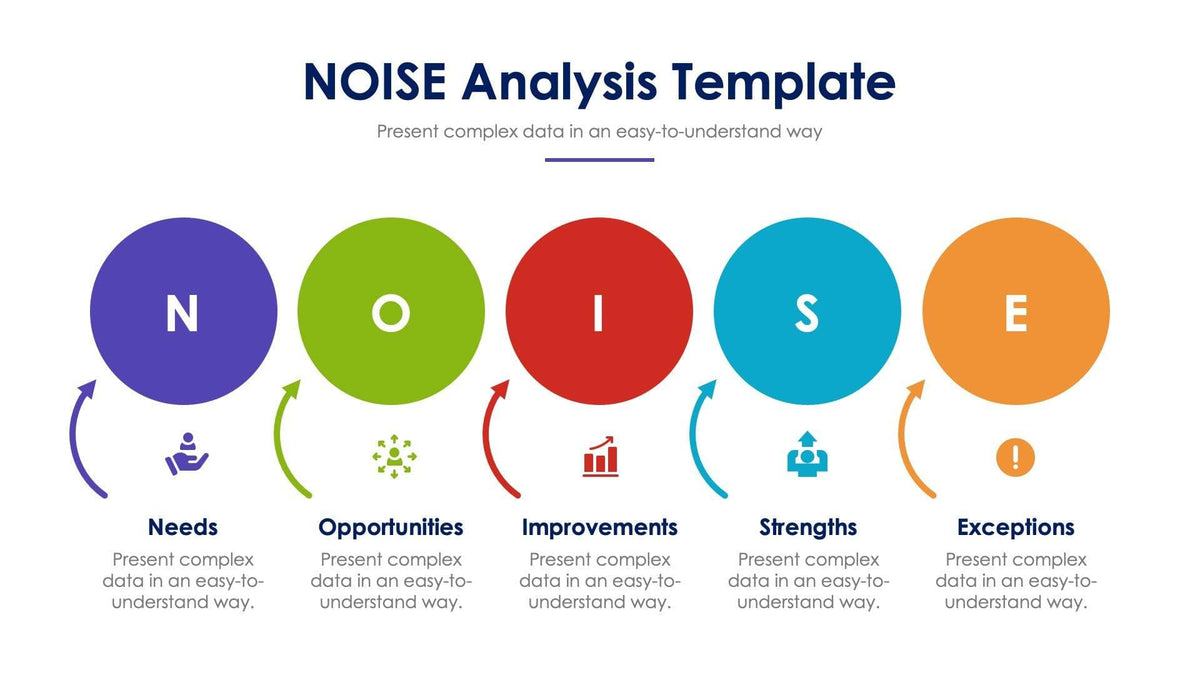 NOISE Analysis Template

Present complex data in an easy-to-understand way

N

O

I

S

E

Needs

Present complex data in an easy-to-understand way.

Opportunities

Present complex data in an easy-to-understand way.

Improvements

Present complex data in an easy-to-understand way.

Strengths

Present complex data in an easy-to-understand way.

Exceptions

Present complex data in an easy-to-understand way.